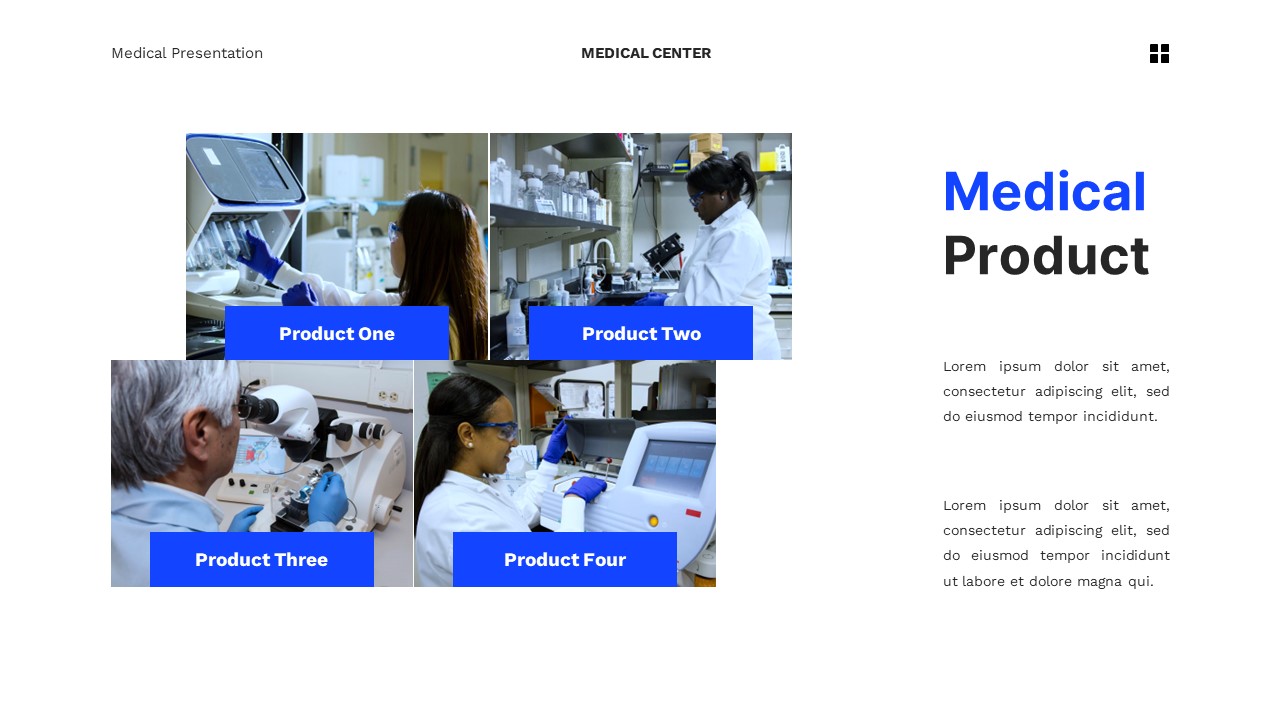 Medical Presentation

MEDICAL CENTER

Product One

Product Two

Product Three

Product Four

Medical Product

Lorem ipsum dolor sit amet, consectetur adipiscing elit, sed do eiusmod tempor incididunt.

Lorem ipsum dolor sit amet, consectetur adipiscing elit, sed do eiusmod tempor incididunt ut labore et dolore magna qui.